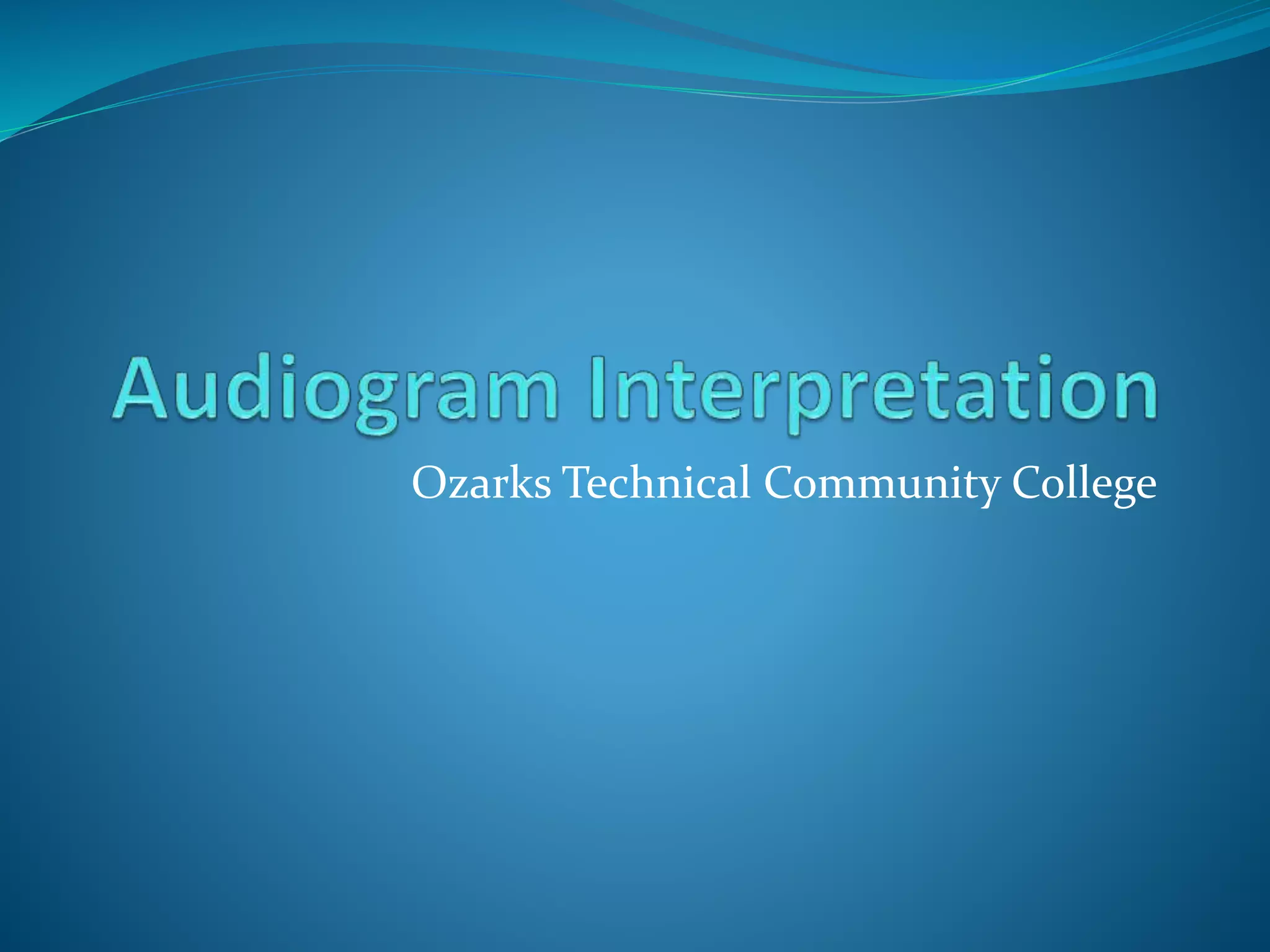 Audiogram Interpretation

Ozarks Technical Community College